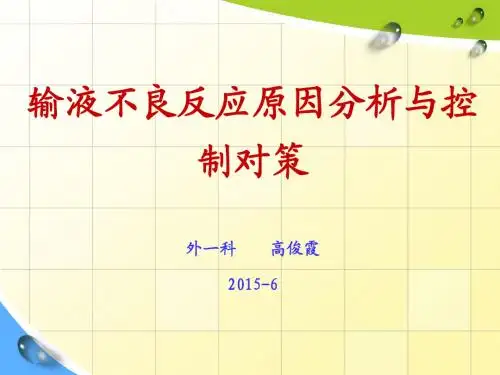 输液不良反应原因分析与控制对策

外一科　　高俊霞

2015-6